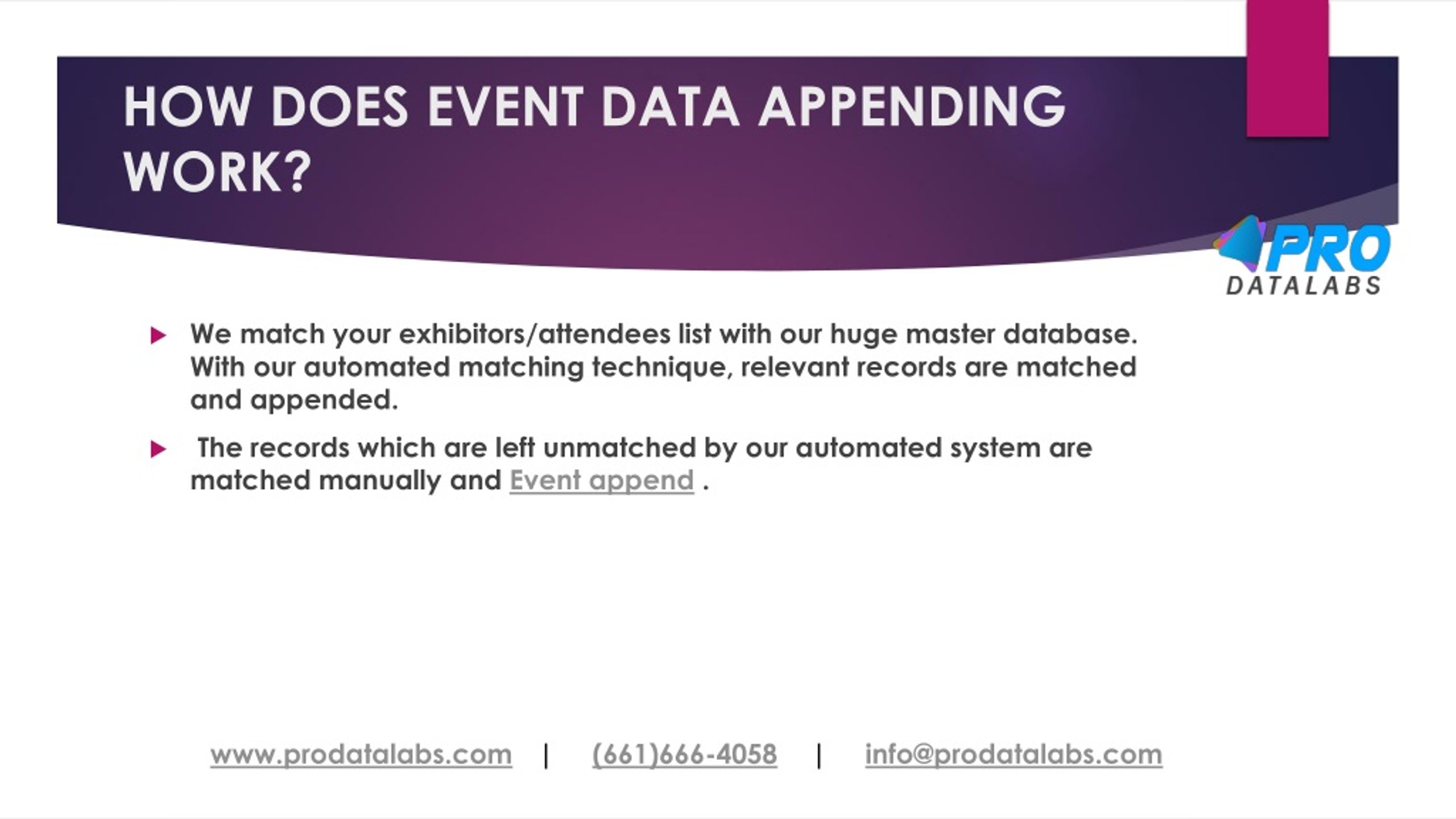 HOW DOES EVENT DATA APPENDING WORK?

PRO DATALABS

We match your exhibitors/attendees list with our huge master database. With our automated matching technique, relevant records are matched and appended.

The records which are left unmatched by our automated system are matched manually and Event append .

www.prodatalabs.com | (661)666-4058 | info@prodatalabs.com